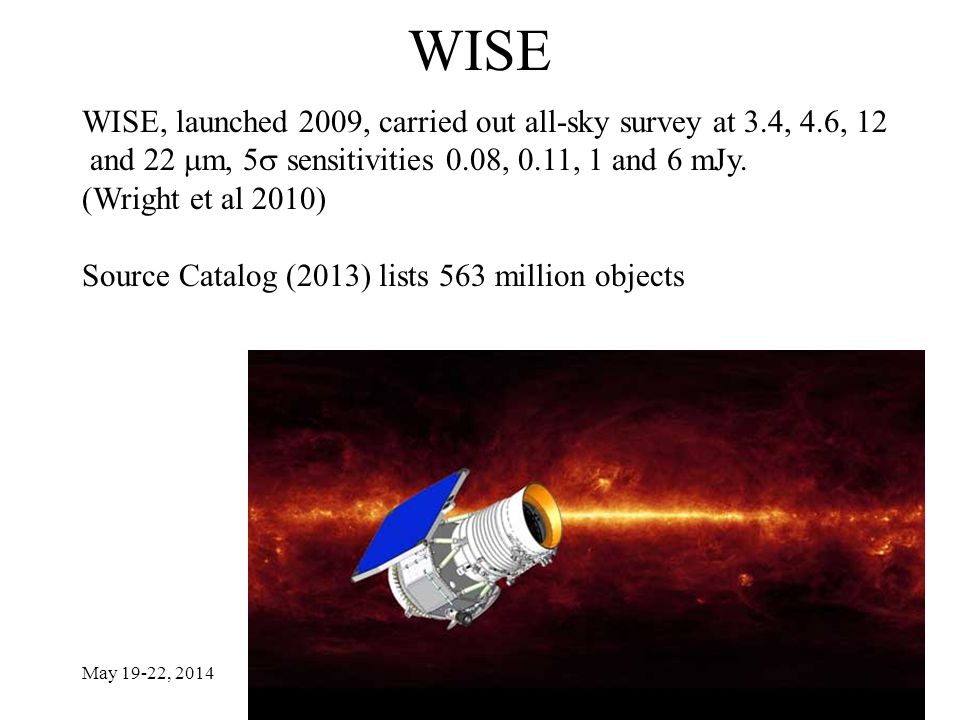 WISE

WISE, launched 2009, carried out all-sky survey at 3.4, 4.6, 12 and 22 $\mu$m, 5$\sigma$ sensitivities 0.08, 0.11, 1 and 6 mJy. (Wright et al 2010)

Source Catalog (2013) lists 563 million objects

May 19-22, 2014